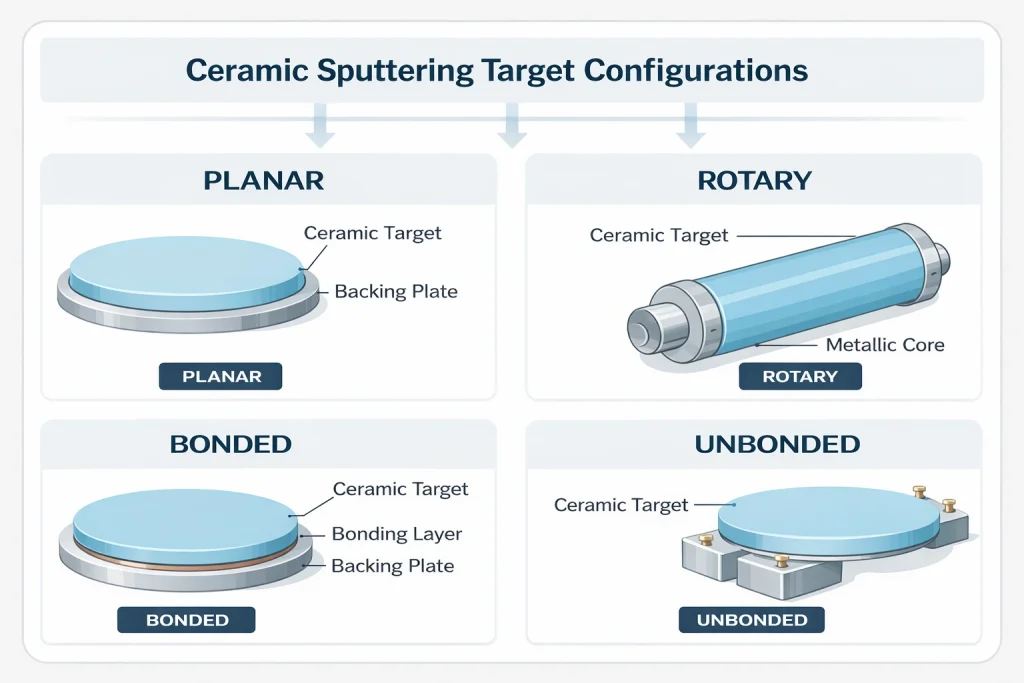 Ceramic Sputtering Target Configurations

PLANAR

Ceramic Target

Backing Plate

PLANAR

ROTARY

Ceramic Target

Metallic Core

ROTARY

BONDED

Ceramic Target

Bonding Layer

Backing Plate

BONDED

UNBONDED

Ceramic Target

UNBONDED